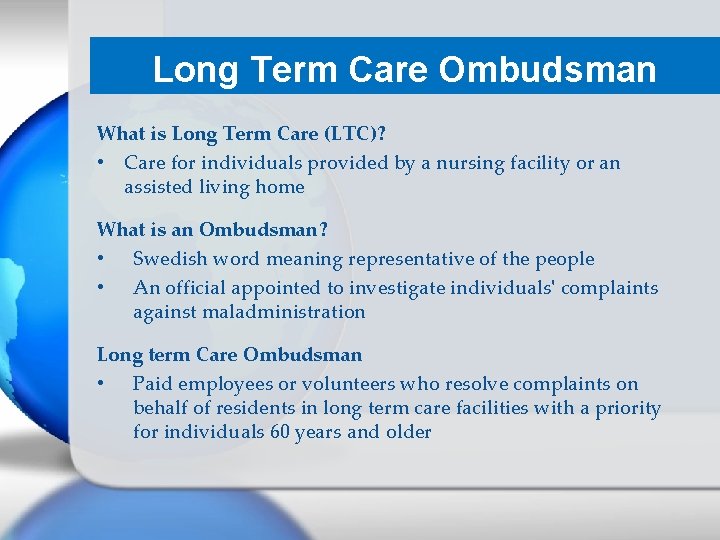 Long Term Care Ombudsman

What is Long Term Care (LTC)?
• Care for individuals provided by a nursing facility or an assisted living home

What is an Ombudsman?
• Swedish word meaning representative of the people
• An official appointed to investigate individuals' complaints against maladministration

Long term Care Ombudsman
• Paid employees or volunteers who resolve complaints on behalf of residents in long term care facilities with a priority for individuals 60 years and older